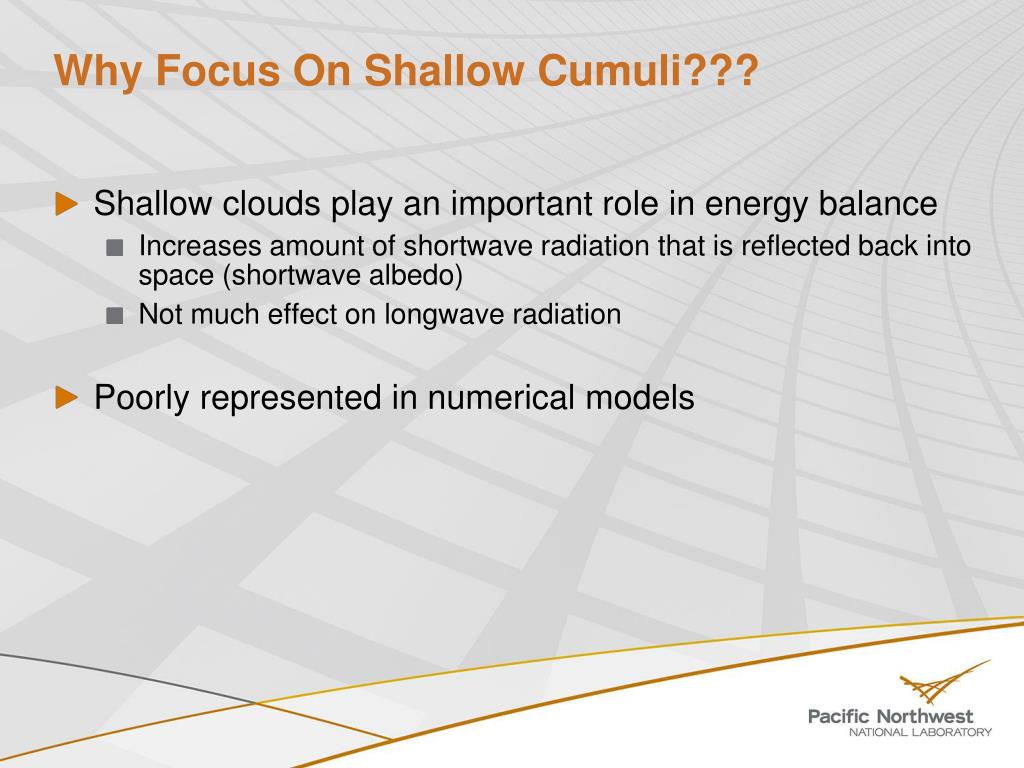 Why Focus On Shallow Cumuli???

Shallow clouds play an important role in energy balance

Increases amount of shortwave radiation that is reflected back into space (shortwave albedo)

Not much effect on longwave radiation

Poorly represented in numerical models

Pacific Northwest
NATIONAL LABORATORY